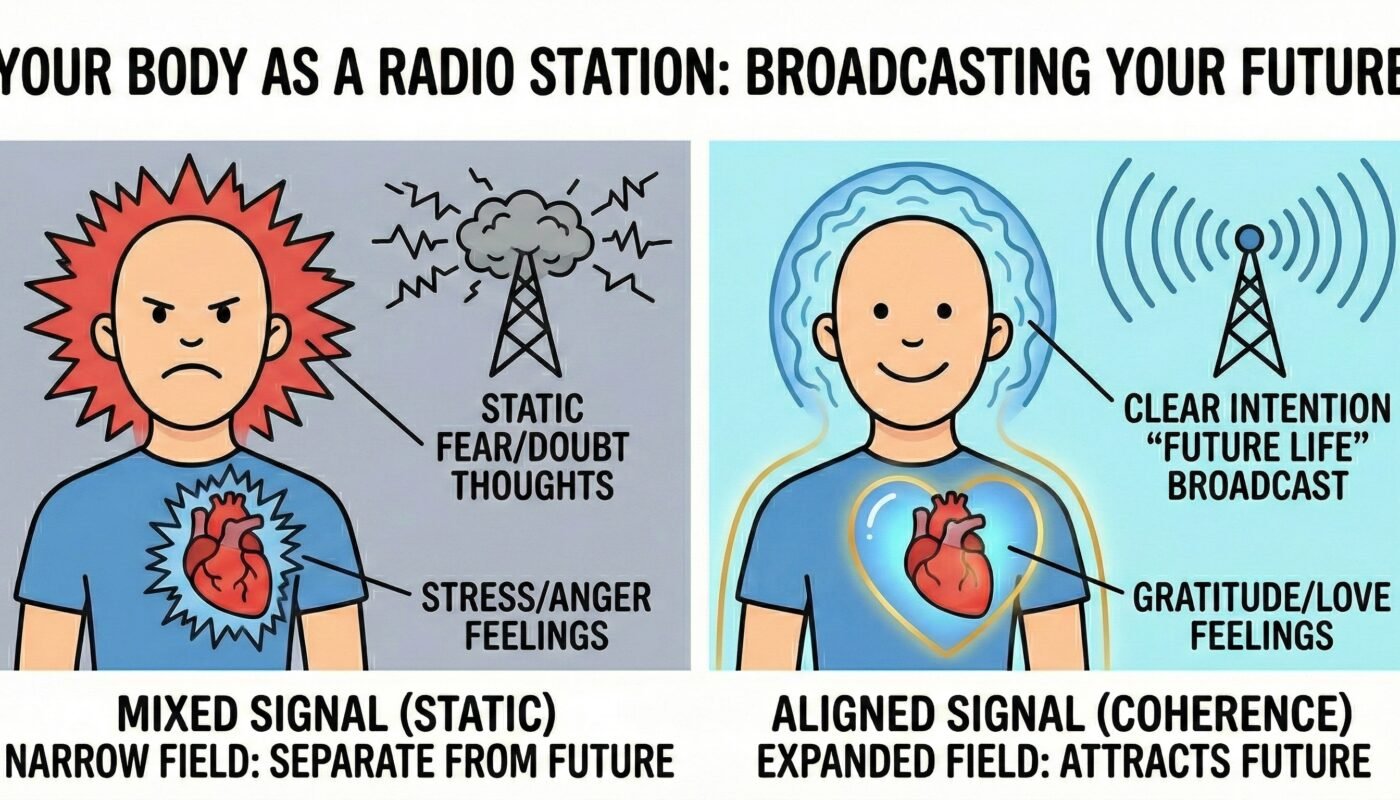 YOUR BODY AS A RADIO STATION: BROADCASTING YOUR FUTURE

STATIC FEAR/DOUBT THOUGHTS

STRESS/ANGER FEELINGS

MIXED SIGNAL (STATIC)
NARROW FIELD: SEPARATE FROM FUTURE

CLEAR INTENTION "FUTURE LIFE" BROADCAST

GRATITUDE/LOVE FEELINGS

ALIGNED SIGNAL (COHERENCE)
EXPANDED FIELD: ATTRACTS FUTURE